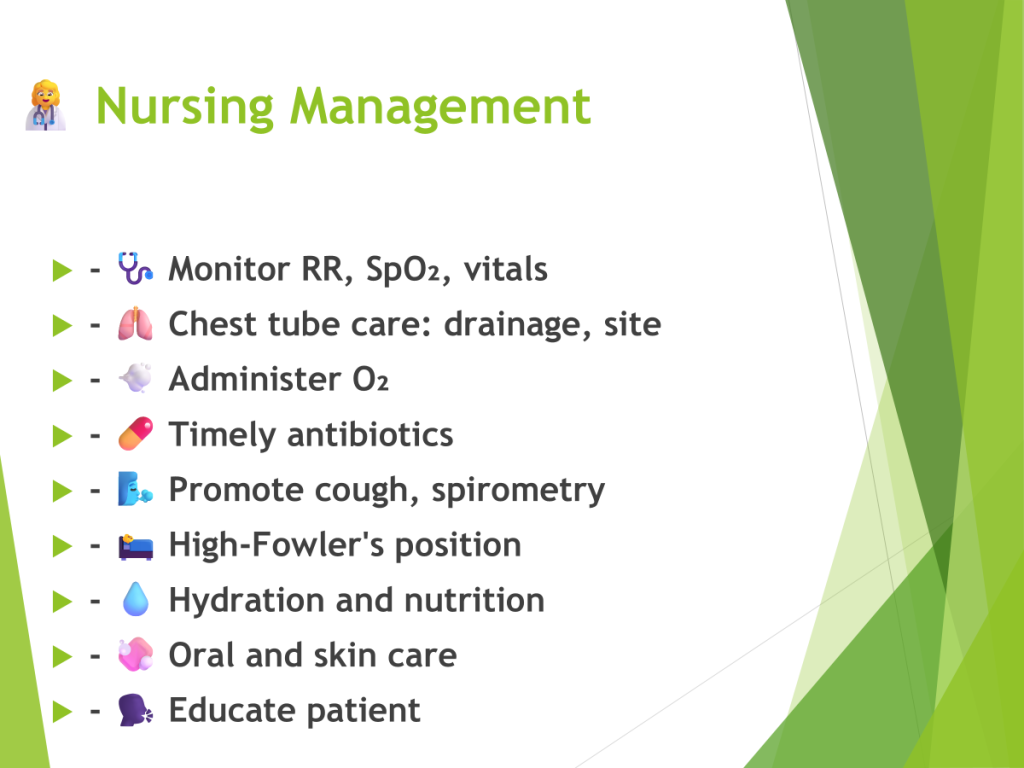 Nursing Management

- Monitor RR, $SpO_2$, vitals
- Chest tube care: drainage, site
- Administer $O_2$
- Timely antibiotics
- Promote cough, spirometry
- High-Fowler's position
- Hydration and nutrition
- Oral and skin care
- Educate patient